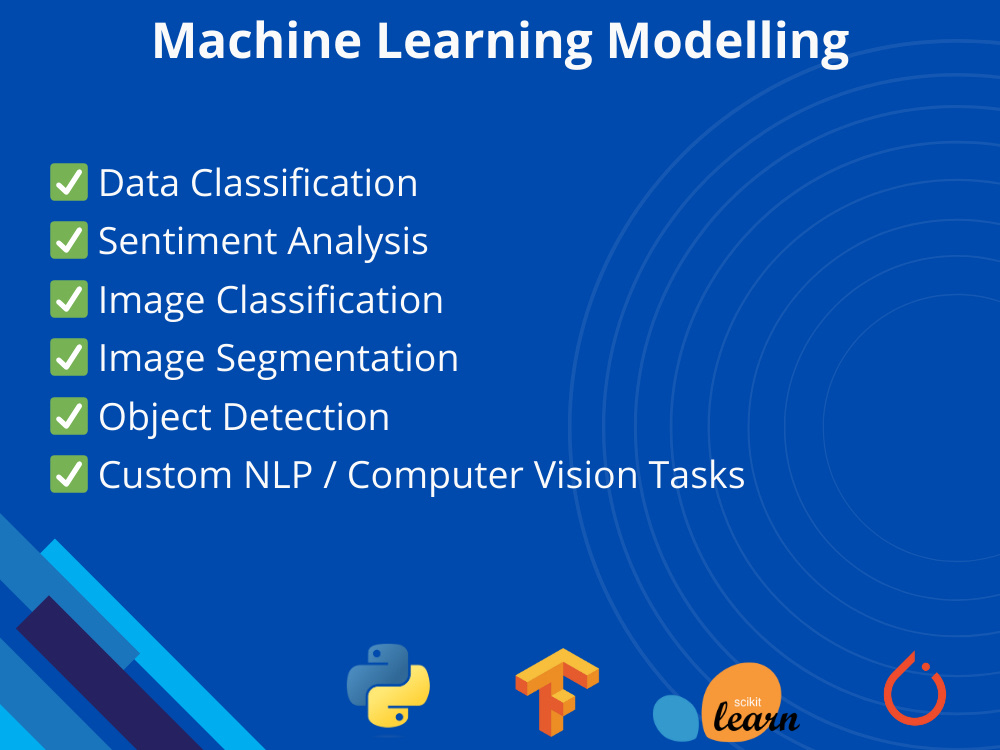 Machine Learning Modelling

✅ Data Classification
✅ Sentiment Analysis
✅ Image Classification
✅ Image Segmentation
✅ Object Detection
✅ Custom NLP / Computer Vision Tasks

scikit learn